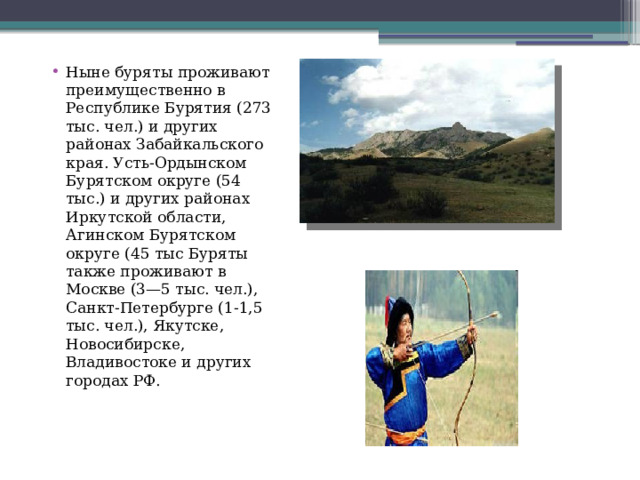 • Ныне буряты проживают преимущественно в Республике Бурятия (273 тыс. чел.) и других районах Забайкальского края. Усть-Ордынском Бурятском округе (54 тыс.) и других районах Иркутской области, Агинском Бурятском округе (45 тыс Буряты также проживают в Москве (3—5 тыс. чел.), Санкт-Петербурге (1-1,5 тыс. чел.), Якутске, Новосибирске, Владивостоке и других городах РФ.